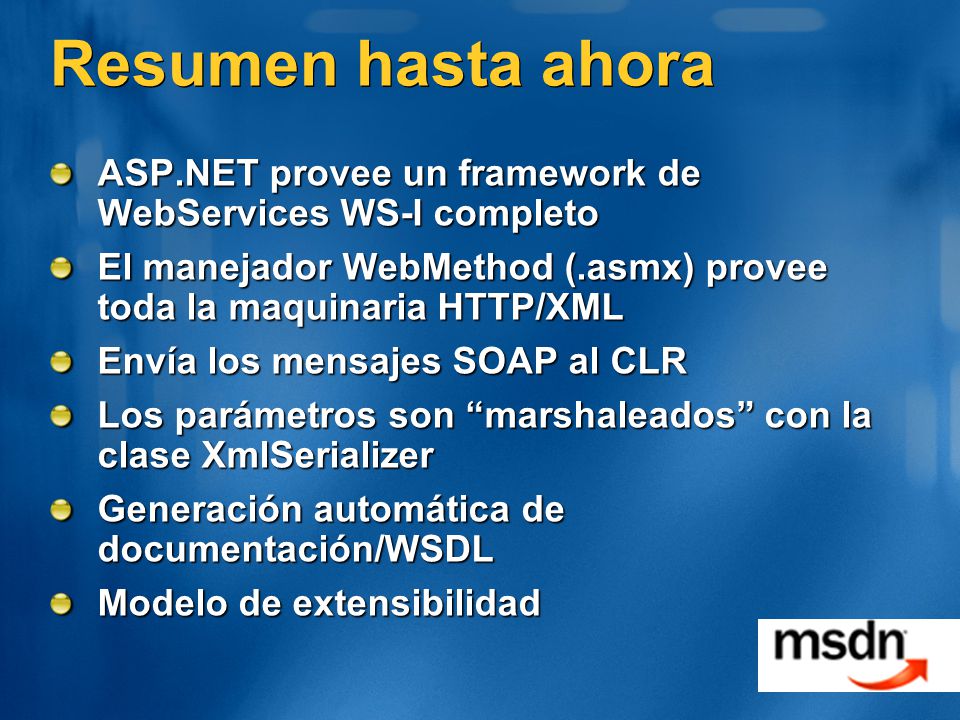 Resumen hasta ahora

ASP.NET provee un framework de WebServices WS-I completo

El manejador WebMethod (.asmx) provee toda la maquinaria HTTP/XML

Envía los mensajes SOAP al CLR

Los parámetros son “marshaleados” con la clase XmlSerializer

Generación automática de documentación/WSDL

Modelo de extensibilidad

msdn